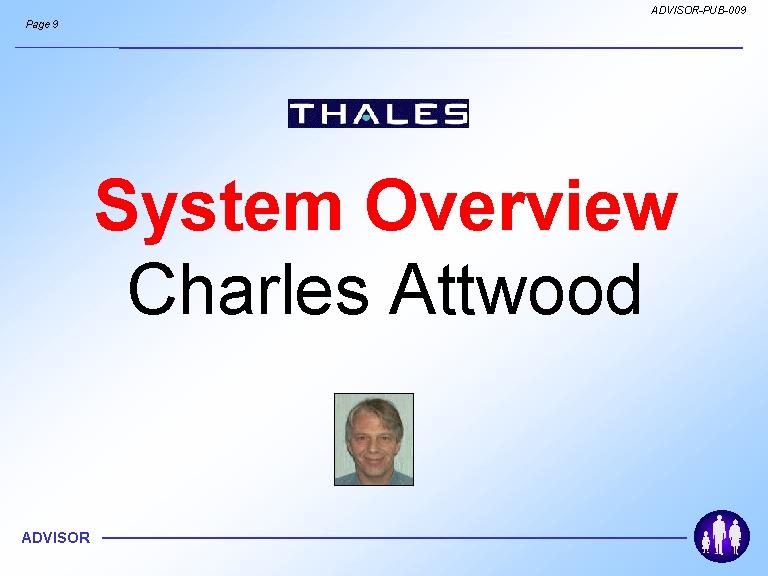 Page 9

ADVISOR-PUB-009

THALES

System Overview
Charles Attwood

ADVISOR